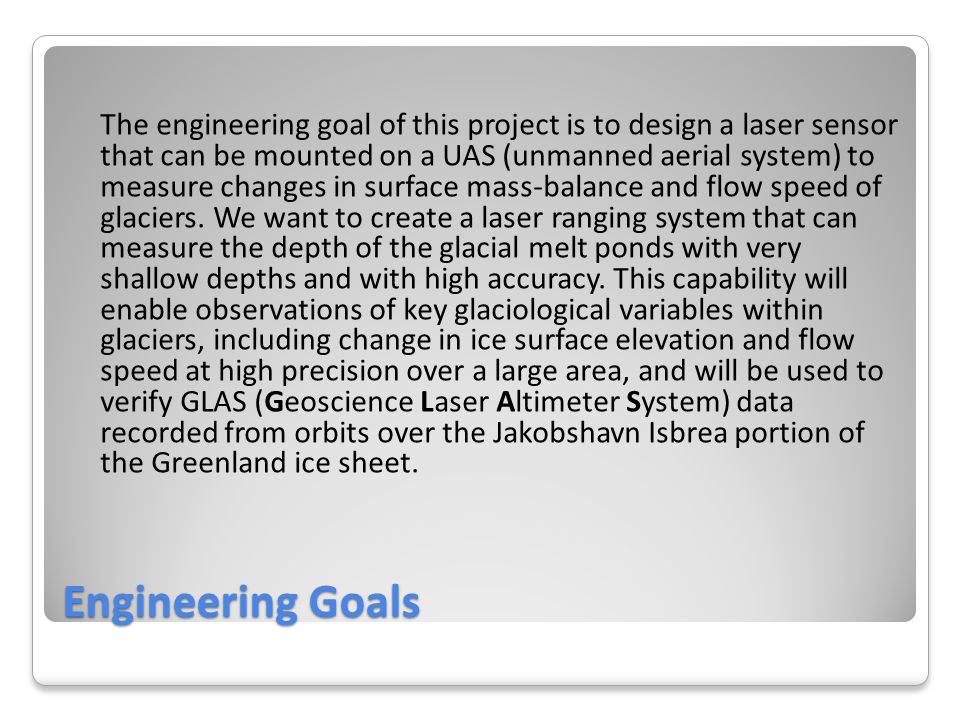 The engineering goal of this project is to design a laser sensor that can be mounted on a UAS (unmanned aerial system) to measure changes in surface mass-balance and flow speed of glaciers. We want to create a laser ranging system that can measure the depth of the glacial melt ponds with very shallow depths and with high accuracy. This capability will enable observations of key glaciological variables within glaciers, including change in ice surface elevation and flow speed at high precision over a large area, and will be used to verify GLAS (Geoscience Laser Altimeter System) data recorded from orbits over the Jakobshavn Isbrea portion of the Greenland ice sheet.

Engineering Goals